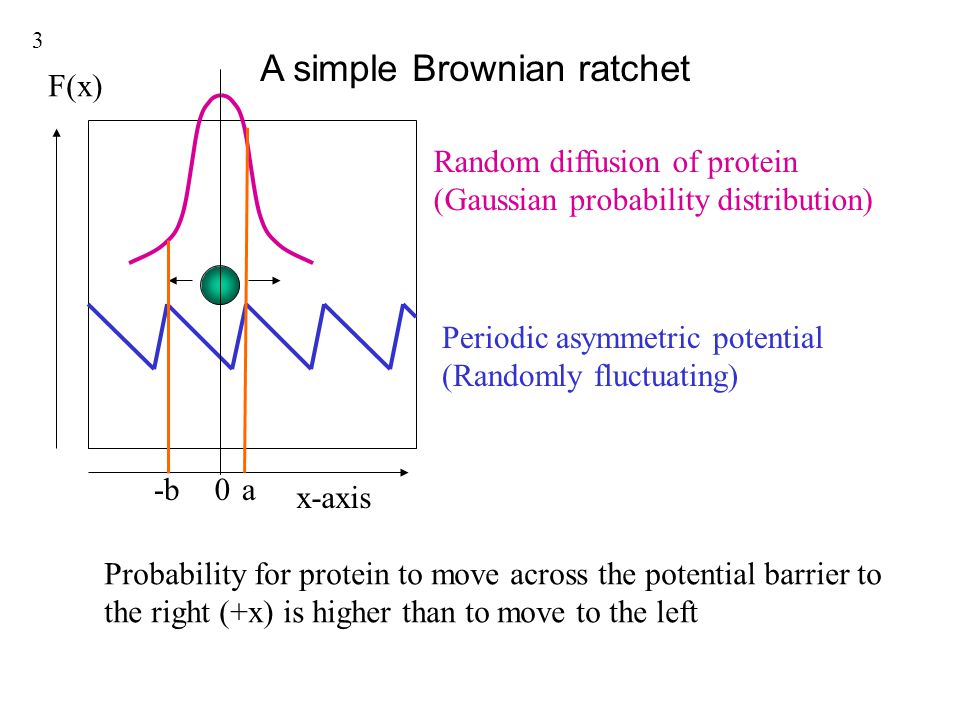 3

A simple Brownian ratchet

F(x)

Random diffusion of protein
(Gaussian probability distribution)

Periodic asymmetric potential
(Randomly fluctuating)

-b 0 a x-axis

Probability for protein to move across the potential barrier to the right (+x) is higher than to move to the left